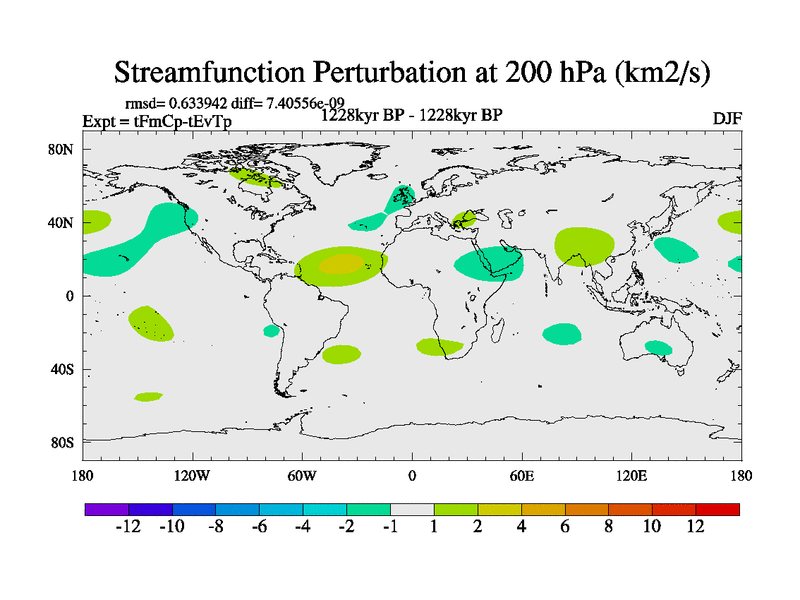 Streamfunction Perturbation at 200 hPa (km2/s)

rmsd= 0.633942 diff= 7.40556e-09
Expt = tFmCp-tEvTp
1228kyr BP - 1228kyr BP
DJF

80N
40N
0
40S
80S

180
120W
60W
0
60E
120E
180

-12 -10 -8 -6 -4 -2 -1 1 2 4 6 8 10 12